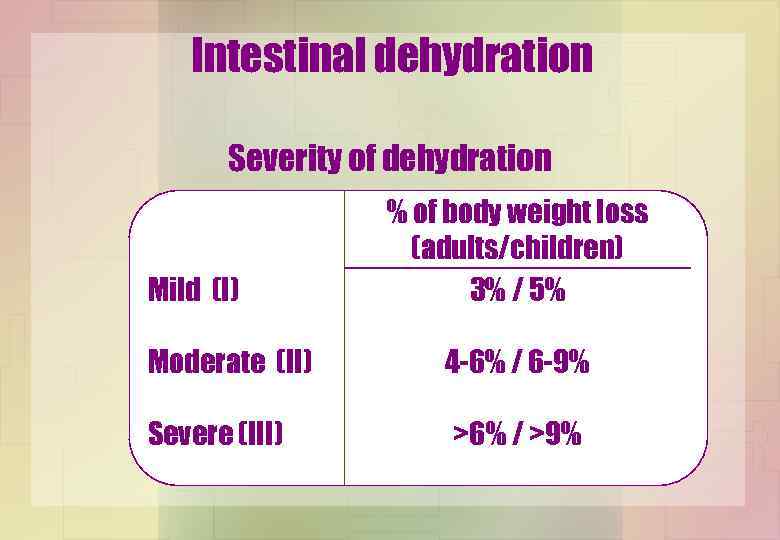 Intestinal dehydration

Severity of dehydration

| | % of body weight loss (adults/children) |
|---|---|
| Mild (I) | 3% / 5% |
| Moderate (II) | 4-6% / 6-9% |
| Severe (III) | >6% / >9% |